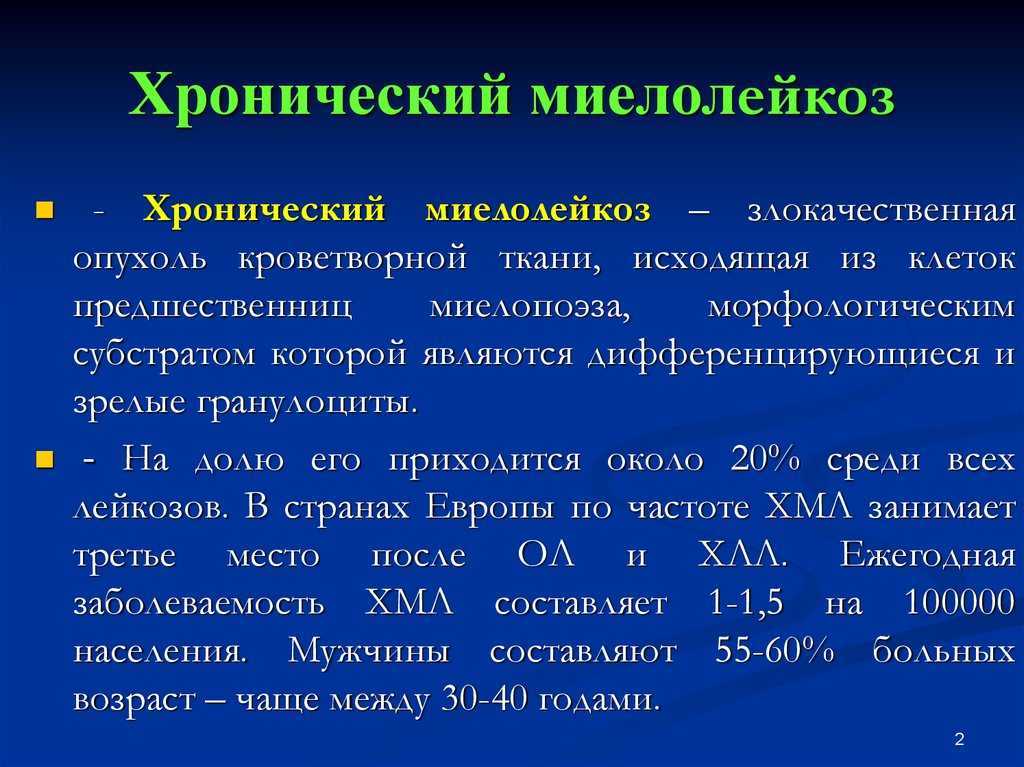 Хронический миелолейкоз

- Хронический миелолейкоз – злокачественная опухоль кроветворной ткани, исходящая из клеток предшественниц миелопоэза, морфологическим субстратом которой являются дифференцирующиеся и зрелые гранулоциты.

- На долю его приходится около 20% среди всех лейкозов. В странах Европы по частоте ХМЛ занимает третье место после ОЛ и ХЛЛ. Ежегодная заболеваемость ХМЛ составляет 1-1,5 на 100000 населения. Мужчины составляют 55-60% больных возраст – чаще между 30-40 годами.

2